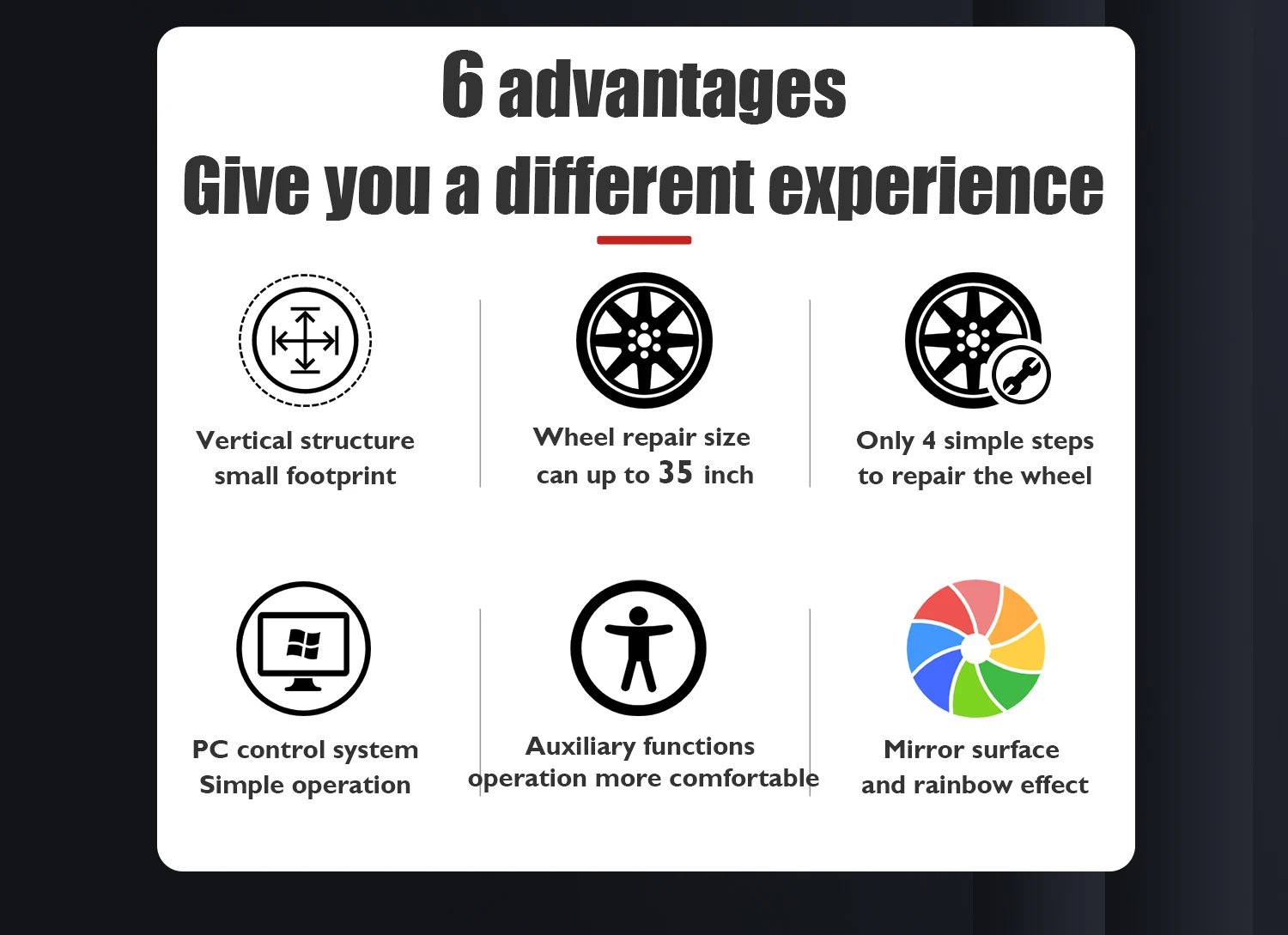 6 advantages
Give you a different experience

Vertical structure
small footprint

Wheel repair size
can up to 35 inch

Only 4 simple steps
to repair the wheel

PC control system
Simple operation

Auxiliary functions
operation more comfortable

Mirror surface
and rainbow effect